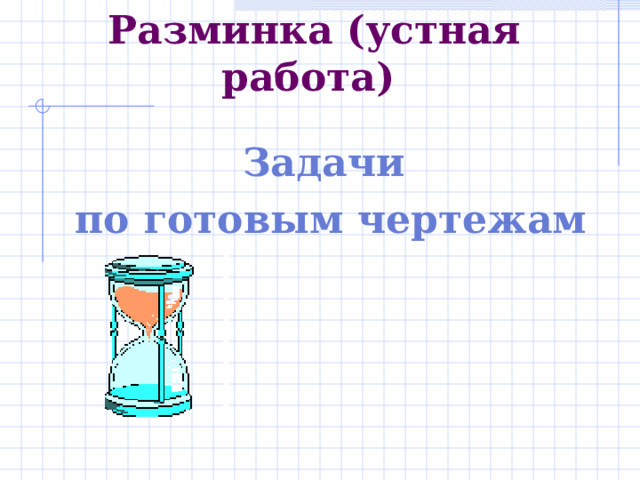 Разминка (устная работа)

Задачи

по готовым чертежам